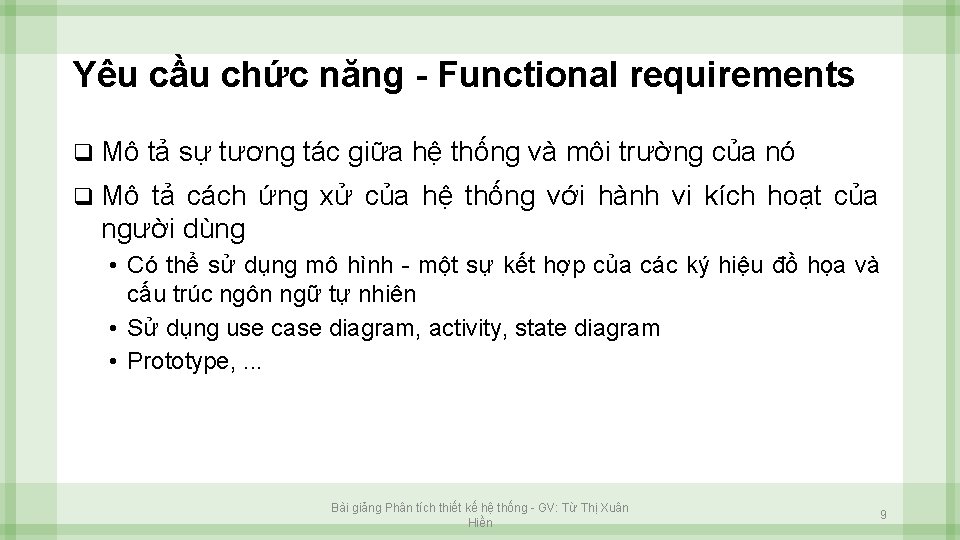 Yêu cầu chức năng - Functional requirements

❑ Mô tả sự tương tác giữa hệ thống và môi trường của nó

❑ Mô tả cách ứng xử của hệ thống với hành vi kích hoạt của người dùng

• Có thể sử dụng mô hình - một sự kết hợp của các ký hiệu đồ họa và cấu trúc ngôn ngữ tự nhiên

• Sử dụng use case diagram, activity, state diagram

• Prototype, ...

Bài giảng Phân tích thiết kế hệ thống - GV: Từ Thị Xuân Hiền

9